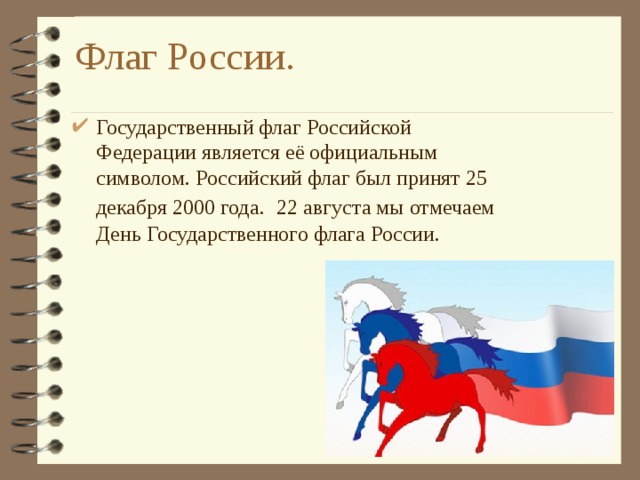 Флаг России.

✔ Государственный флаг Российской Федерации является её официальным символом. Российский флаг был принят 25 декабря 2000 года. 22 августа мы отмечаем День Государственного флага России.